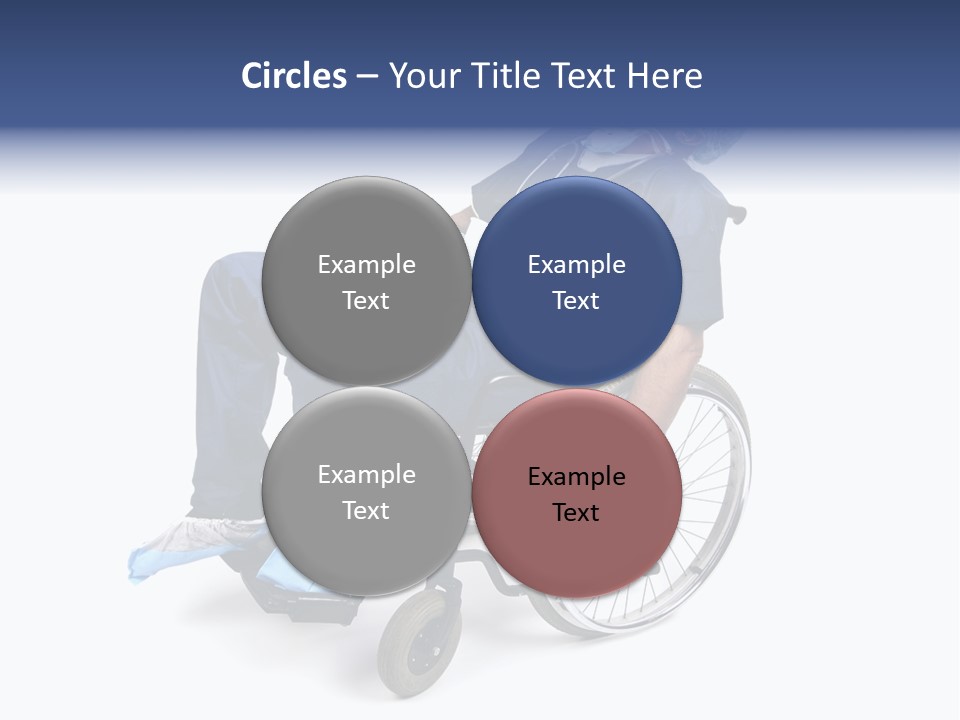 Circles – Your Title Text Here

Example Text

Example Text

Example Text

Example Text